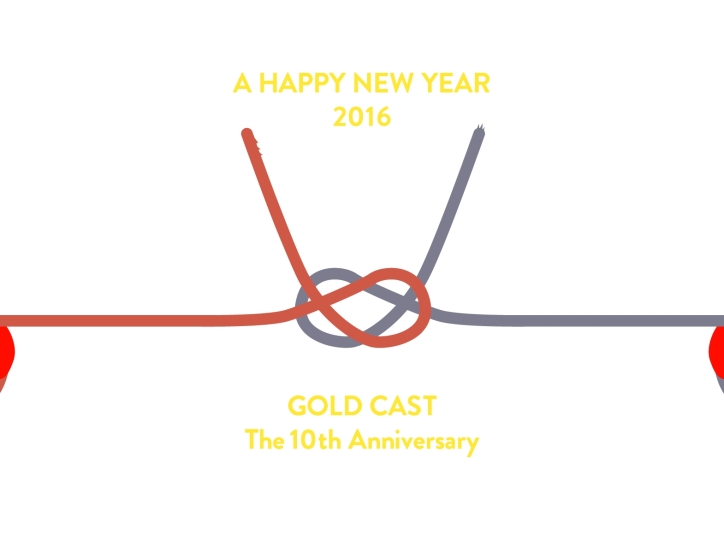 A HAPPY NEW YEAR
2016

GOLD CAST
The 10th Anniversary